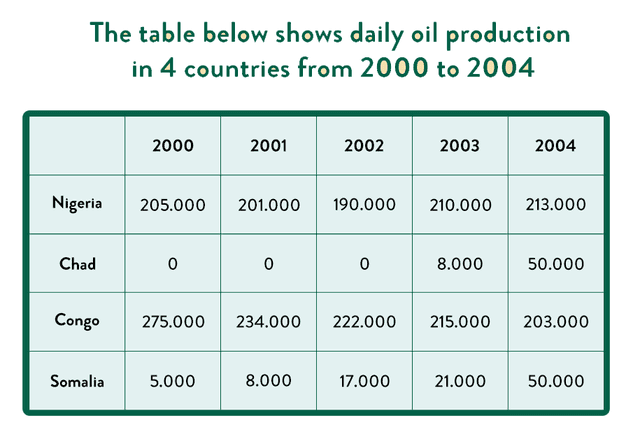 The table below shows daily oil production in 4 countries from 2000 to 2004

| | 2000 | 2001 | 2002 | 2003 | 2004 |
|---|---|---|---|---|---|
| Nigeria | 205.000 | 201.000 | 190.000 | 210.000 | 213.000 |
| Chad | 0 | 0 | 0 | 8.000 | 50.000 |
| Congo | 275.000 | 234.000 | 222.000 | 215.000 | 203.000 |
| Somalia | 5.000 | 8.000 | 17.000 | 21.000 | 50.000 |